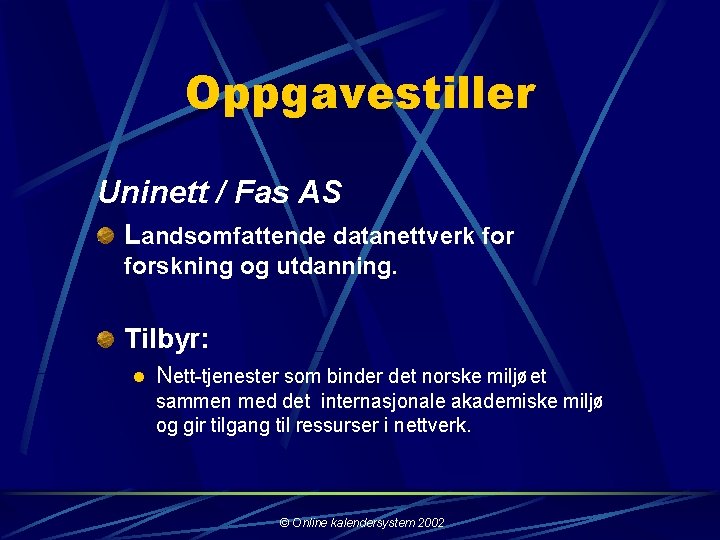 Oppgavestiller

Uninett / Fas AS

Landsomfattende datanettverk for forskning og utdanning.

Tilbyr:

Nett-tjenester som binder det norske miljøet sammen med det internasjonale akademiske miljø og gir tilgang til ressurser i nettverk.

© Online kalendersystem 2002